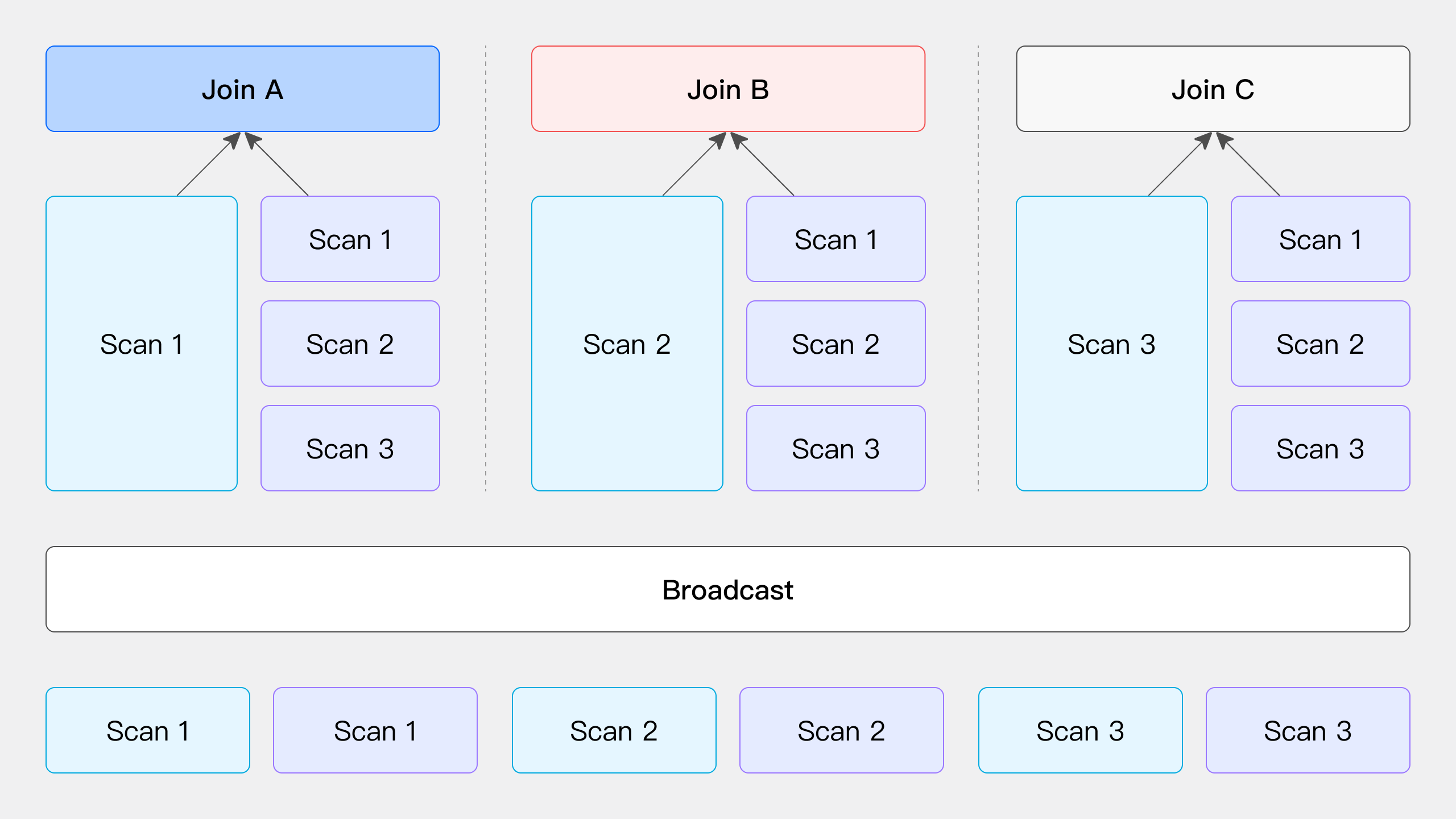 Join A

Scan 1

Scan 1

Scan 2

Scan 3

Join B

Scan 2

Scan 1

Scan 2

Scan 3

Join C

Scan 3

Scan 1

Scan 2

Scan 3

Broadcast

Scan 1

Scan 1

Scan 2

Scan 2

Scan 3

Scan 3